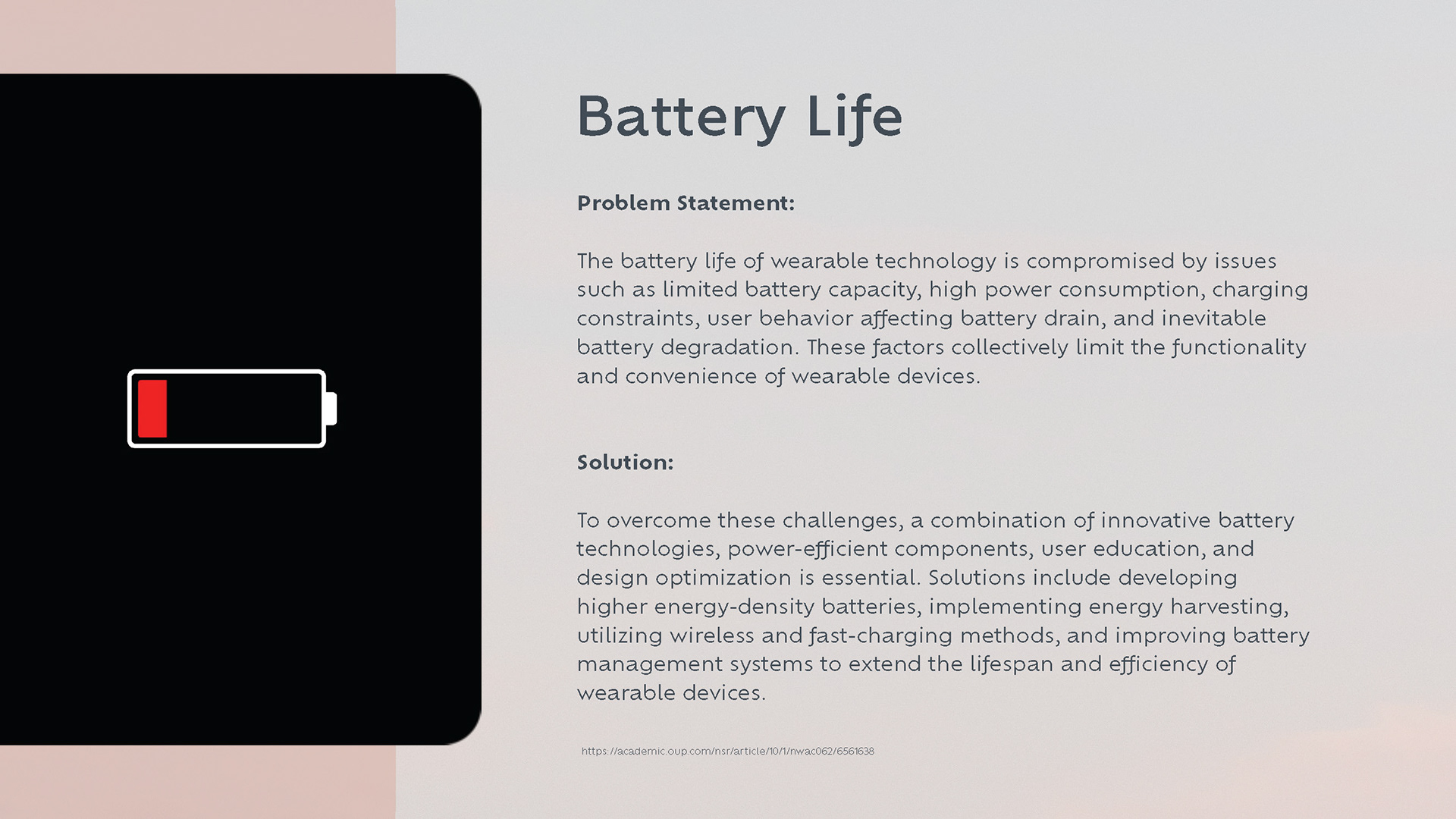 Battery Life

Problem Statement:

The battery life of wearable technology is compromised by issues such as limited battery capacity, high power consumption, charging constraints, user behavior affecting battery drain, and inevitable battery degradation. These factors collectively limit the functionality and convenience of wearable devices.

Solution:

To overcome these challenges, a combination of innovative battery technologies, power-efficient components, user education, and design optimization is essential. Solutions include developing higher energy-density batteries, implementing energy harvesting, utilizing wireless and fast-charging methods, and improving battery management systems to extend the lifespan and efficiency of wearable devices.

https://academic.oup.com/nsr/article/10/1/nwac062/6561638